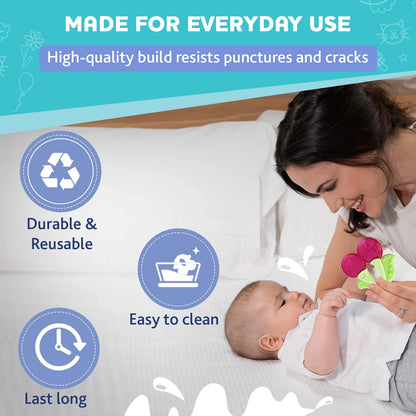 MADE FOR EVERYDAY USE

High-quality build resists punctures and cracks

Durable & Reusable

Easy to clean

Last long